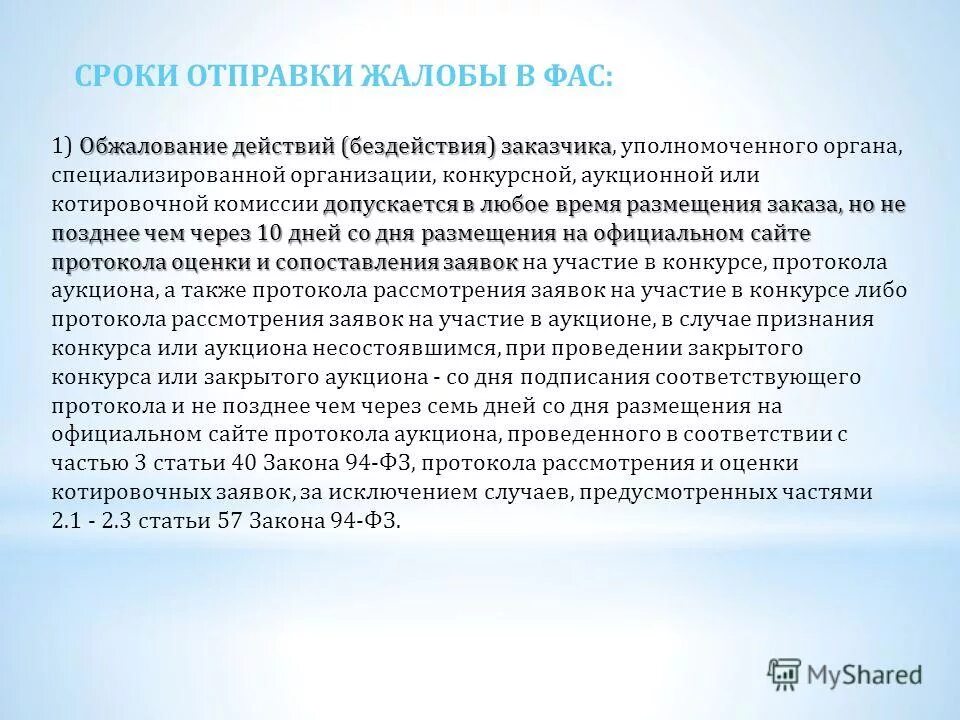 СРОКИ ОТПРАВКИ ЖАЛОБЫ В ФАС:

1) Обжалование действий (бездействия) заказчика, уполномоченного органа, специализированной организации, конкурсной, аукционной или котировочной комиссии допускается в любое время размещения заказа, но не позднее чем через 10 дней со дня размещения на официальном сайте протокола оценки и сопоставления заявок на участие в конкурсе, протокола аукциона, а также протокола рассмотрения заявок на участие в конкурсе либо протокола рассмотрения заявок на участие в аукционе, в случае признания конкурса или аукциона несостоявшимся, при проведении закрытого конкурса или закрытого аукциона - со дня подписания соответствующего протокола и не позднее чем через семь дней со дня размещения на официальном сайте протокола аукциона, проведенного в соответствии с частью 3 статьи 40 Закона 94-ФЗ, протокола рассмотрения и оценки котировочных заявок, за исключением случаев, предусмотренных частями 2.1 - 2.3 статьи 57 Закона 94-ФЗ.

MyShared